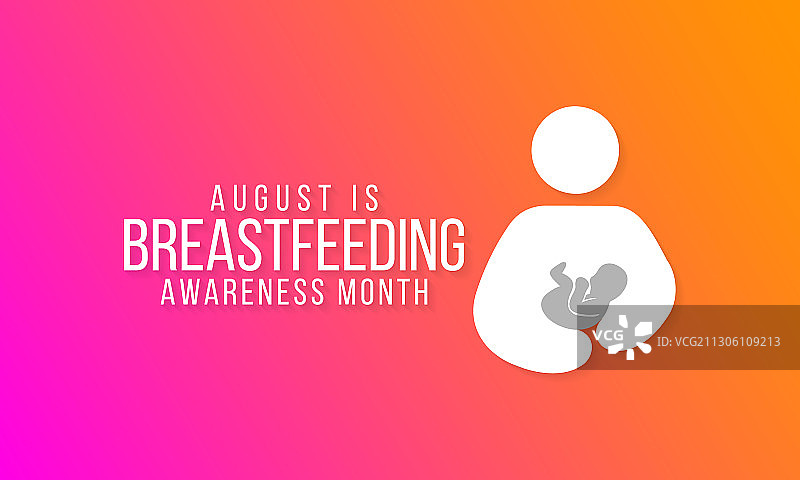 AUGUST IS
BREASTFEEDING
AWARENESS MONTH

VCG

ID: VCG211306109213